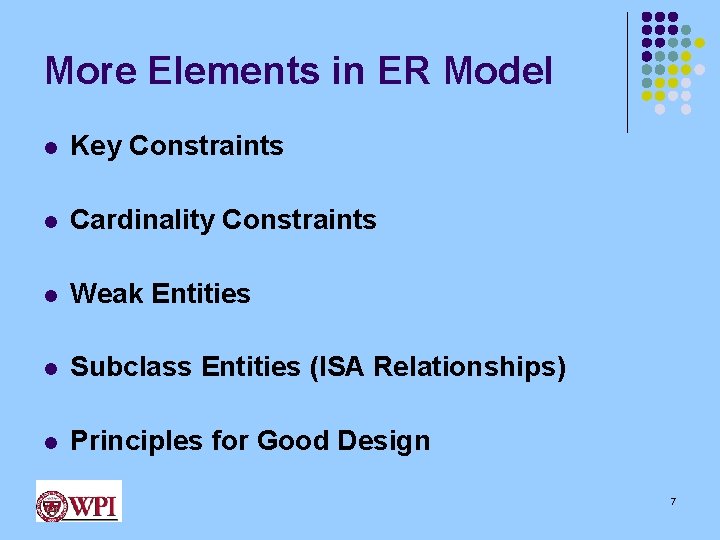 More Elements in ER Model

- Key Constraints
- Cardinality Constraints
- Weak Entities
- Subclass Entities (ISA Relationships)
- Principles for Good Design

WPI

7